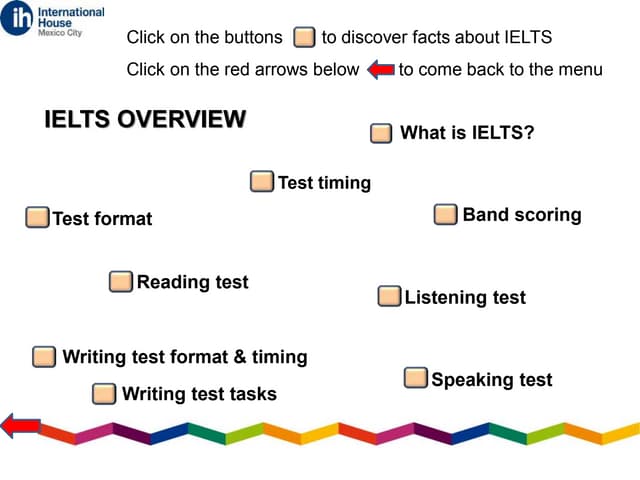 ih International House Mexico City

Click on the buttons to discover facts about IELTS

Click on the red arrows below to come back to the menu

IELTS OVERVIEW

What is IELTS?

Test timing

Test format

Band scoring

Reading test

Listening test

Writing test format & timing

Speaking test

Writing test tasks